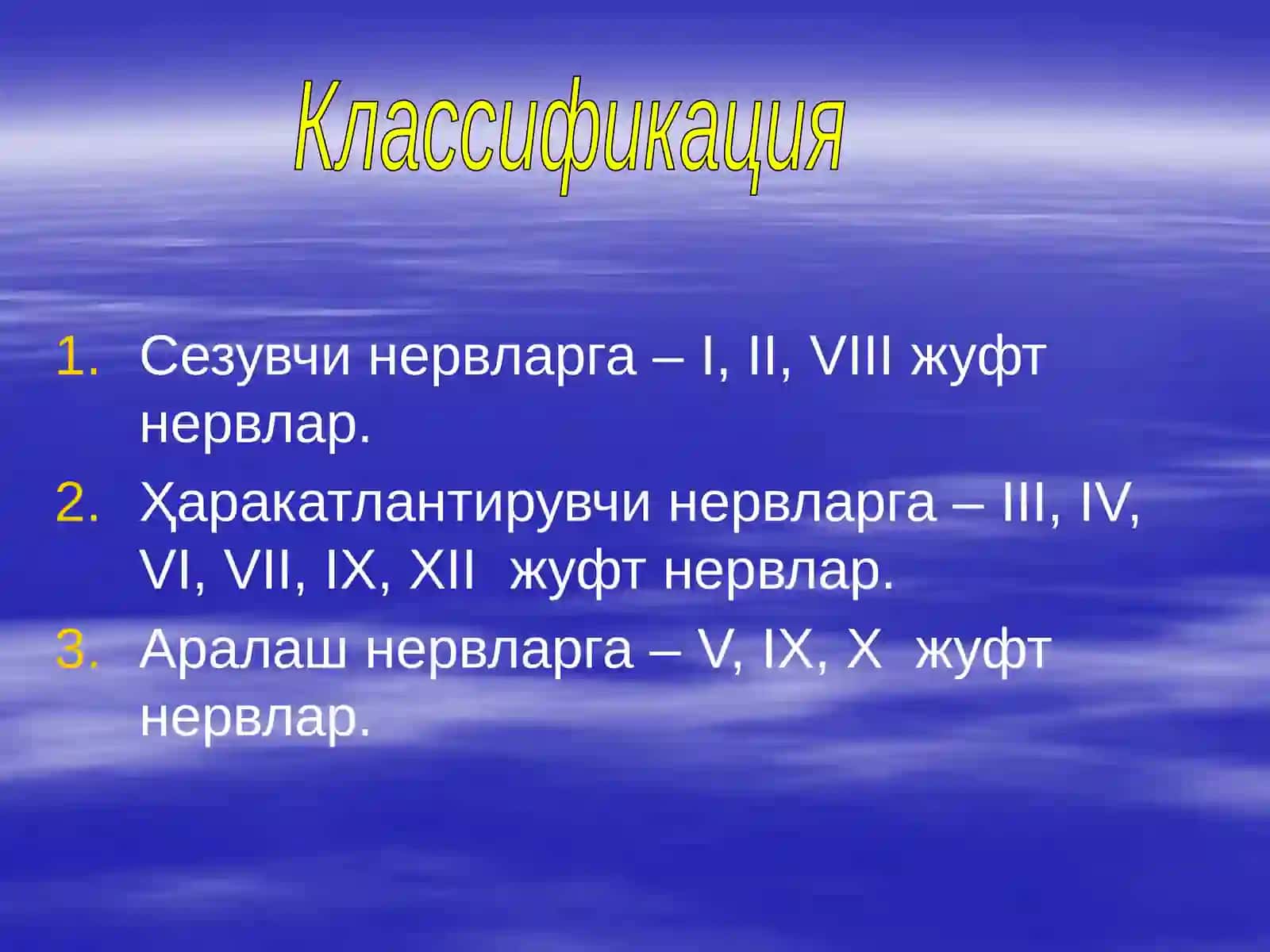 Классификация

1. Сезувчи нервларга – I, II, VIII жуфт нервлар.
2. Ҳаракатлантирувчи нервларга – III, IV, VI, VII, IX, XII жуфт нервлар.
3. Аралаш нервларга – V, IX, X жуфт нервлар.